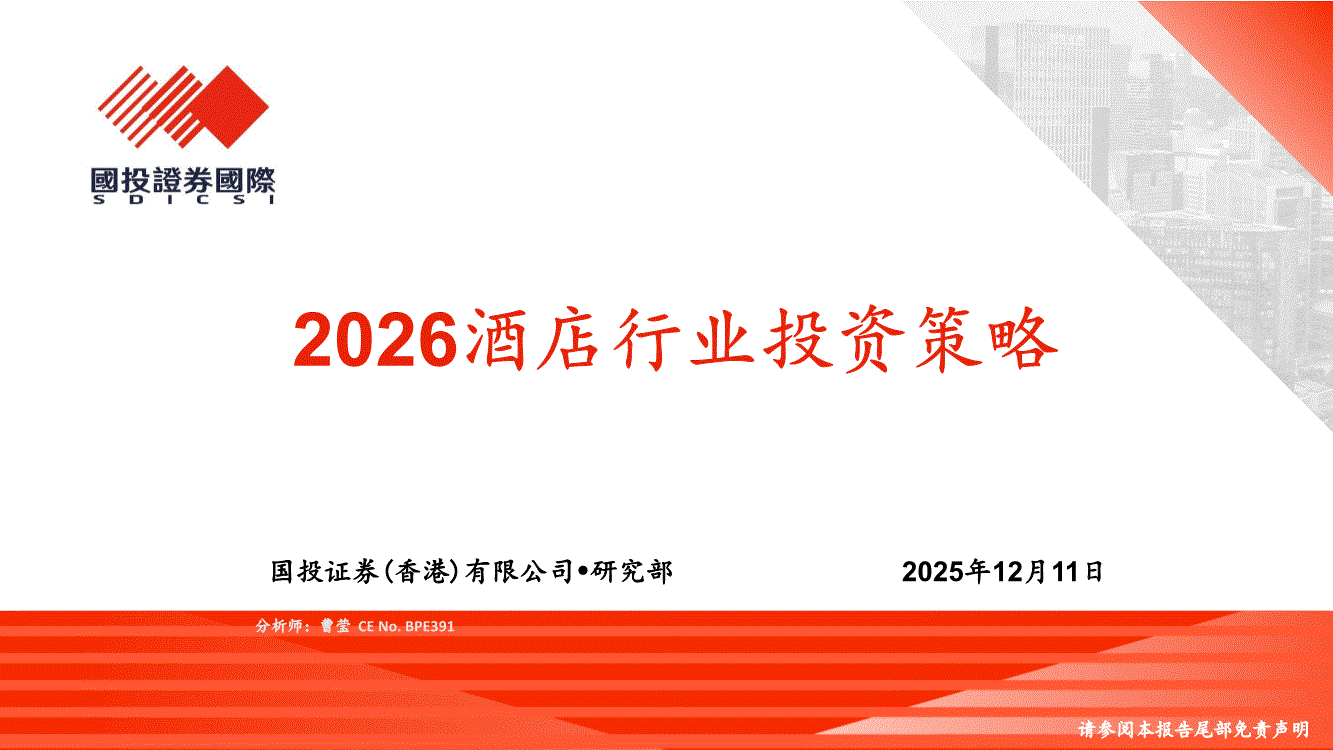 國投證券國際
SDICSI

2026酒店行业投资策略

国投证券(香港)有限公司•研究部

2025年12月11日

分析师：曹莹 CE No. BPE391

请参阅本报告尾部免责声明